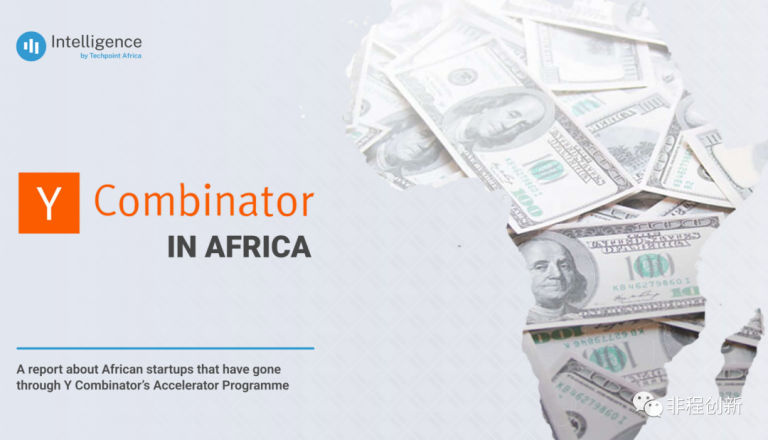 Intelligence
by Techpoint Africa

Y Combinator
IN AFRICA

A report about African startups that have gone through Y Combinator's Accelerator Programme

非程创新